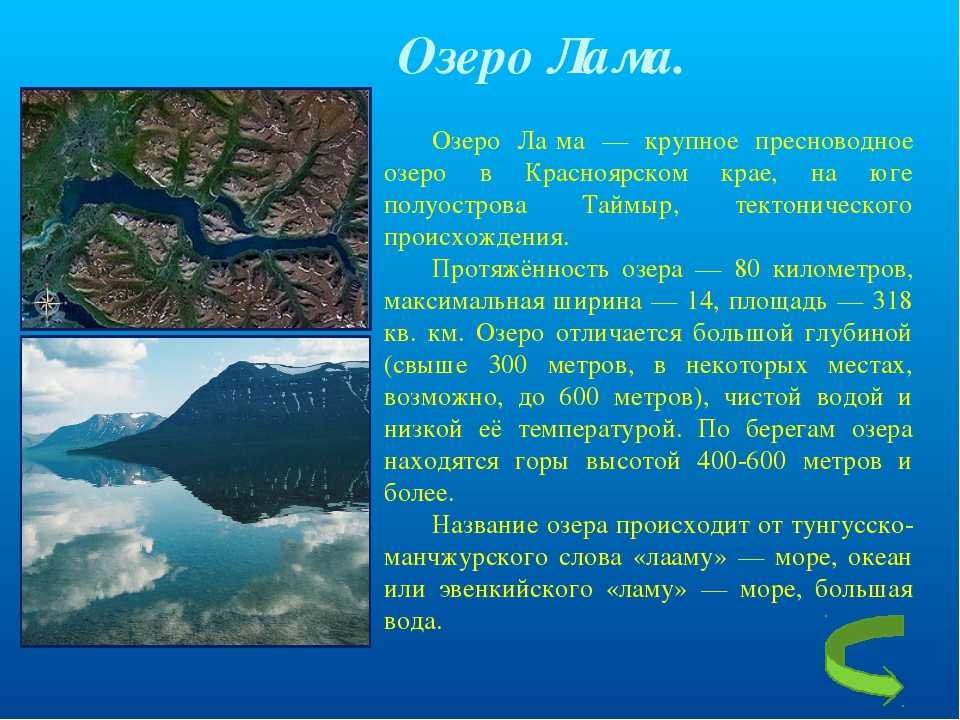 Озеро Лама.

Озеро Ла ма — крупное пресноводное озеро в Красноярском крае, на юге полуострова Таймыр, тектонического происхождения.

Протяжённость озера — 80 километров, максимальная ширина — 14, площадь — 318 кв. км. Озеро отличается большой глубиной (свыше 300 метров, в некоторых местах, возможно, до 600 метров), чистой водой и низкой её температурой. По берегам озера находятся горы высотой 400-600 метров и более.

Название озера происходит от тунгусско-манчжурского слова «лааму» — море, океан или эвенкийского «ламу» — море, большая вода.